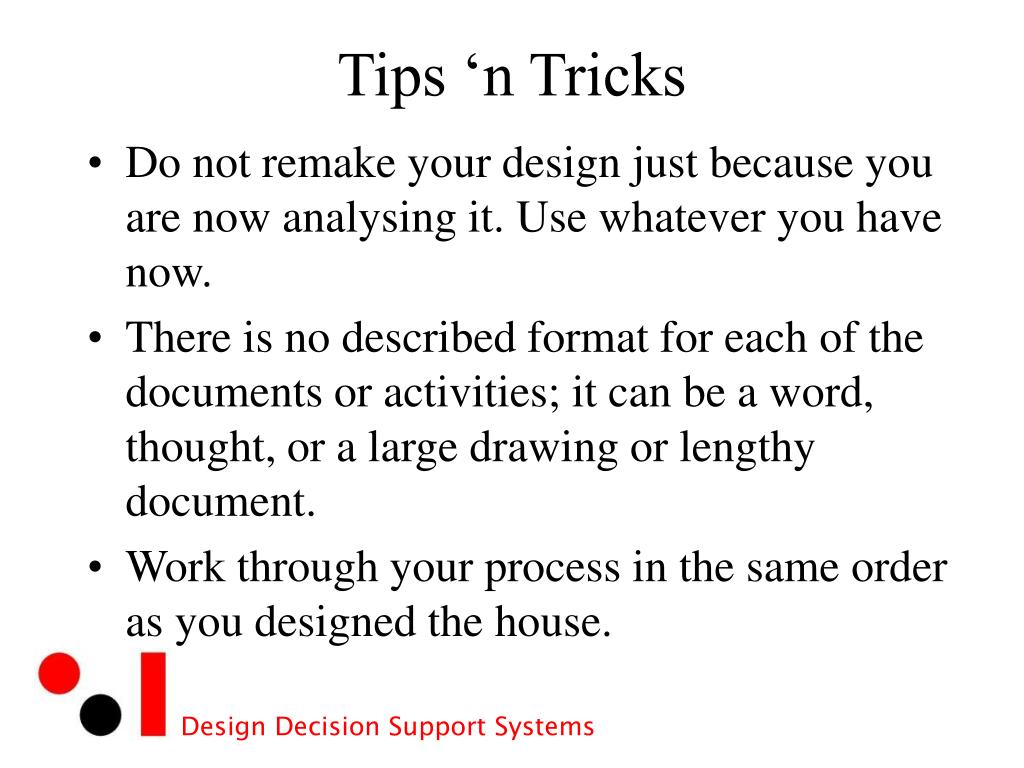 Tips ‘n Tricks

• Do not remake your design just because you are now analysing it. Use whatever you have now.

• There is no described format for each of the documents or activities; it can be a word, thought, or a large drawing or lengthy document.

• Work through your process in the same order as you designed the house.

Design Decision Support Systems